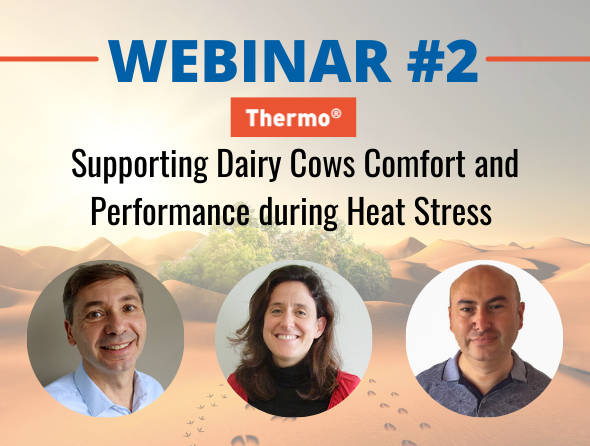 WEBINAR #2

Thermo®

Supporting Dairy Cows Comfort and Performance during Heat Stress